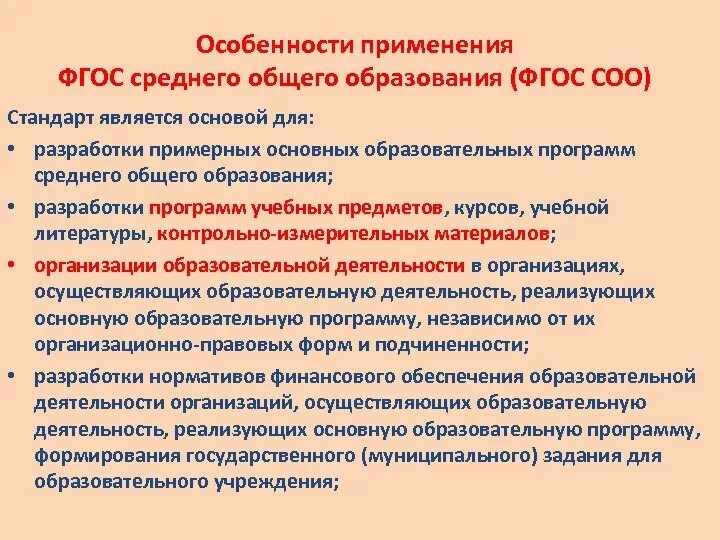 Особенности применения
ФГОС среднего общего образования (ФГОС СОО)

Стандарт является основой для:

• разработки примерных основных образовательных программ среднего общего образования;

• разработки программ учебных предметов, курсов, учебной литературы, контрольно-измерительных материалов;

• организации образовательной деятельности в организациях, осуществляющих образовательную деятельность, реализующих основную образовательную программу, независимо от их организационно-правовых форм и подчиненности;

• разработки нормативов финансового обеспечения образовательной деятельности организаций, осуществляющих образовательную деятельность, реализующих основную образовательную программу, формирования государственного (муниципального) задания для образовательного учреждения;